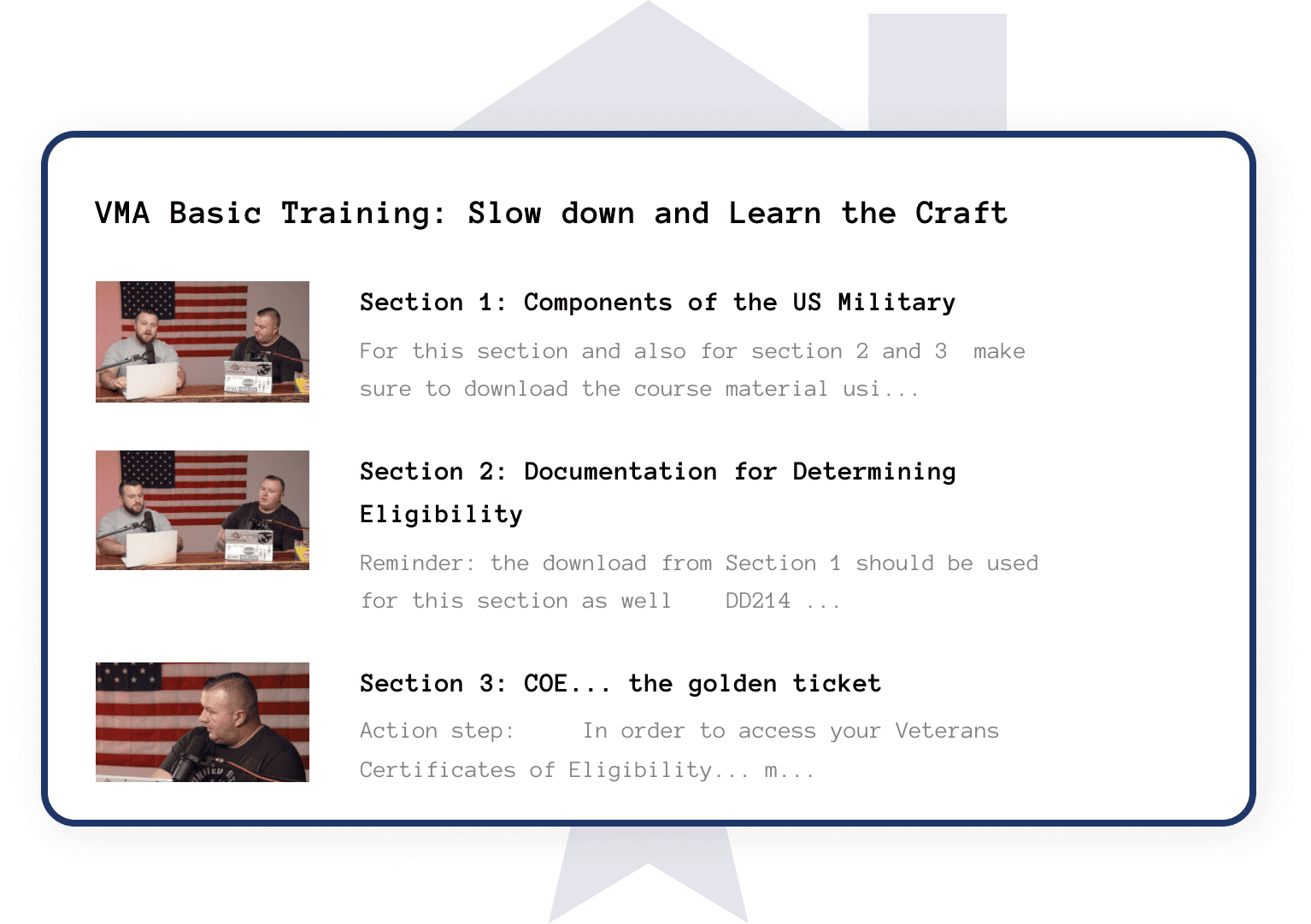 VMA Basic Training: Slow down and Learn the Craft

Section 1: Components of the US Military

For this section and also for section 2 and 3 make sure to download the course material usi...

Section 2: Documentation for Determining Eligibility

Reminder: the download from Section 1 should be used for this section as well DD214 ...

Section 3: COE... the golden ticket

Action step: In order to access your Veterans Certificates of Eligibility... m...